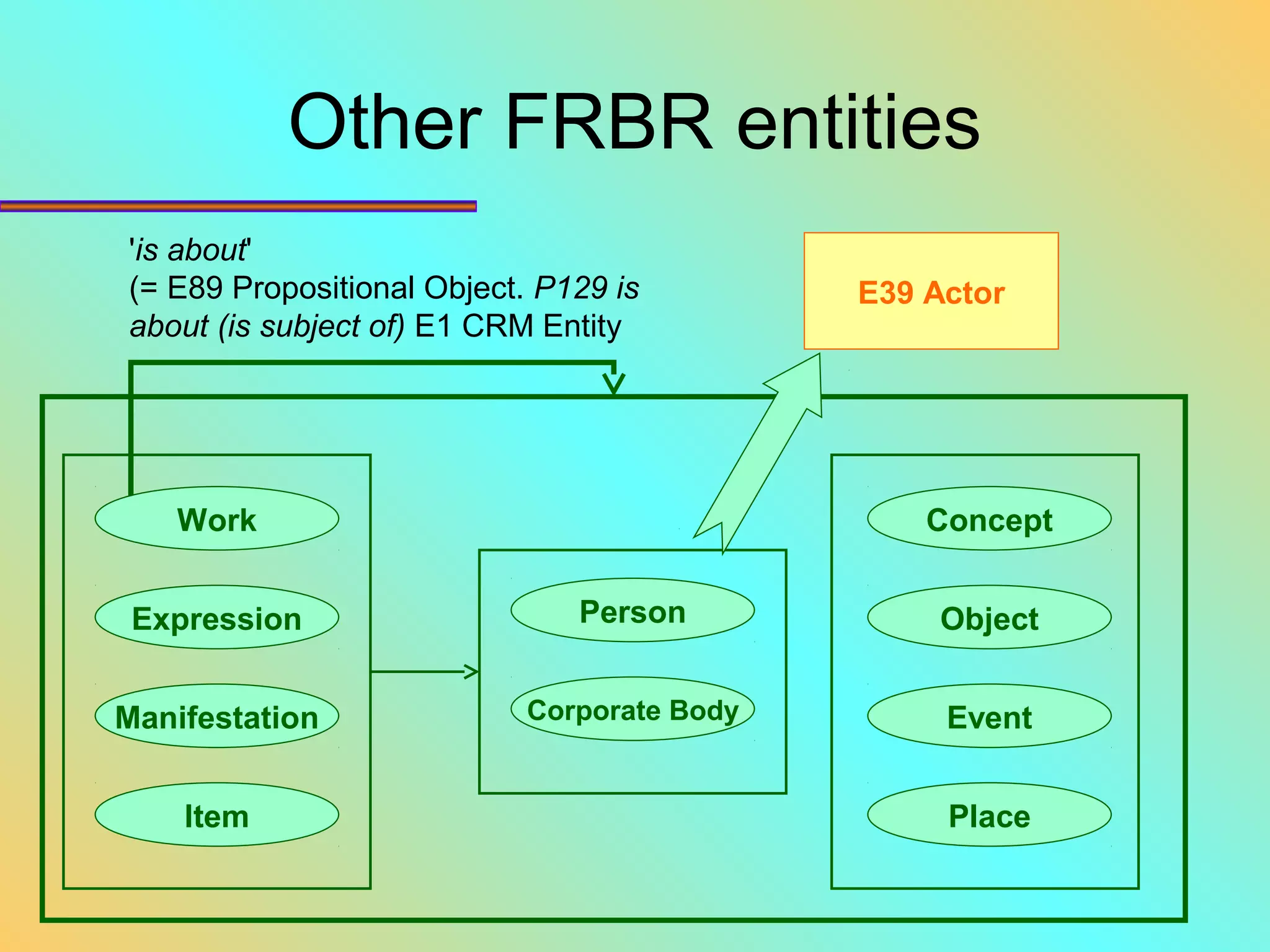 Other FRBR entities

'is about'
(= E89 Propositional Object. P129 is about (is subject of) E1 CRM Entity

E39 Actor

Work

Expression

Manifestation

Item

Person

Corporate Body

Concept

Object

Event

Place